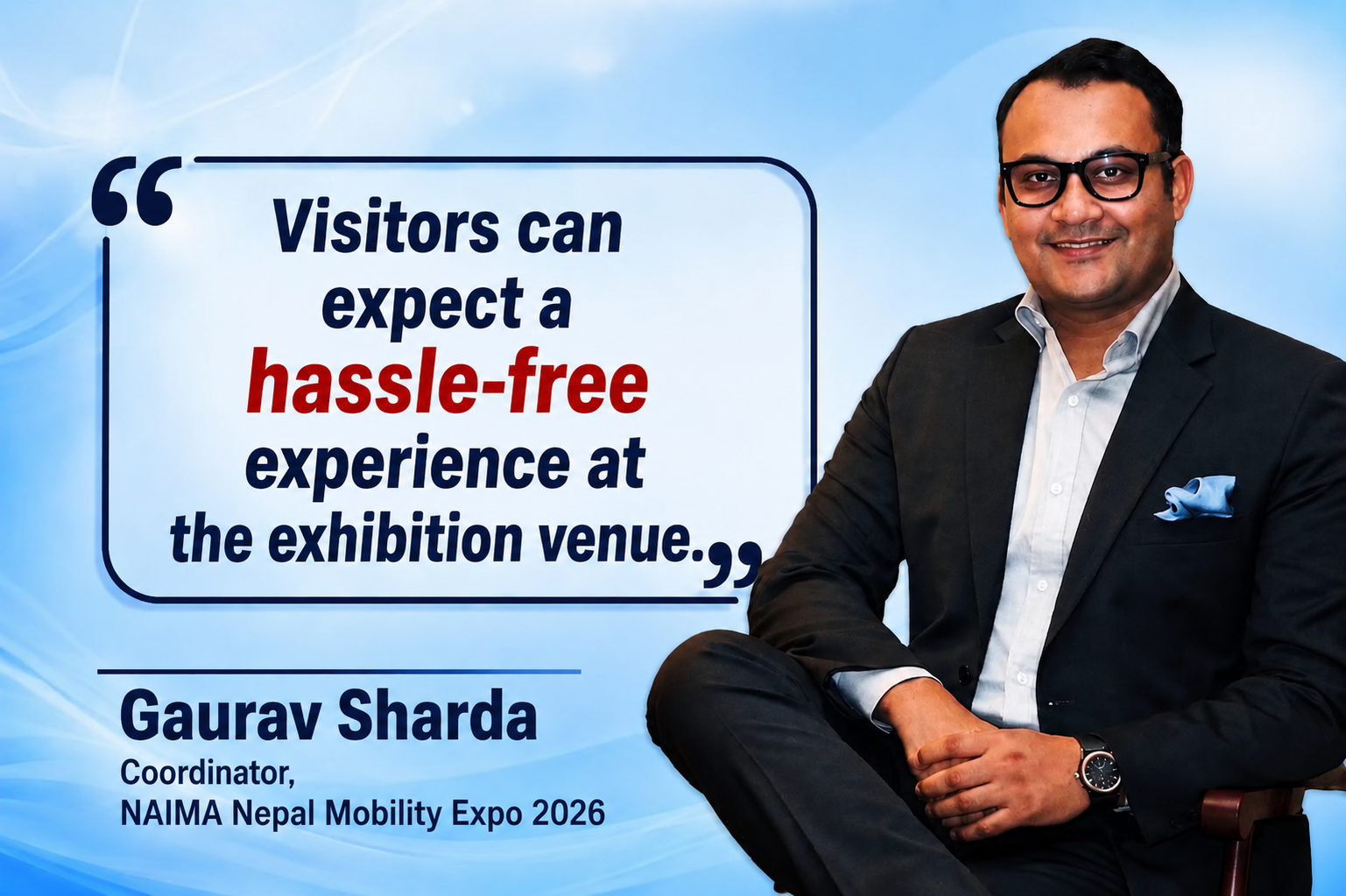 “Visitors can expect a hassle-free experience at the exhibition venue.”

Gaurav Sharda
Coordinator,
NAIMA Nepal Mobility Expo 2026